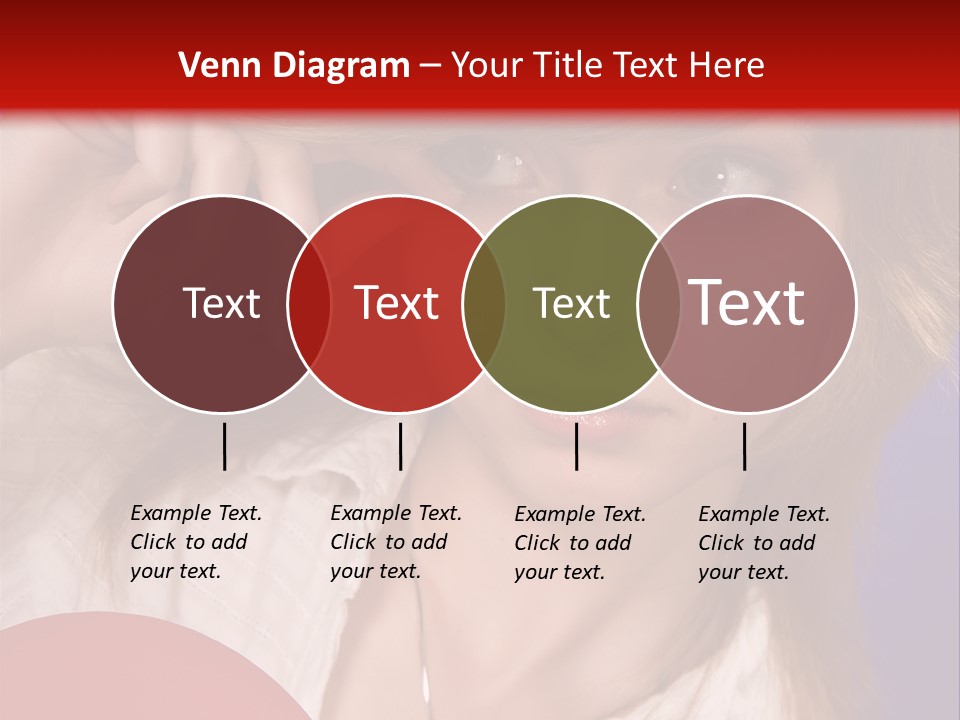 Venn Diagram – Your Title Text Here

Text

Text

Text

Text

Example Text. Click to add your text.

Example Text. Click to add your text.

Example Text. Click to add your text.

Example Text. Click to add your text.